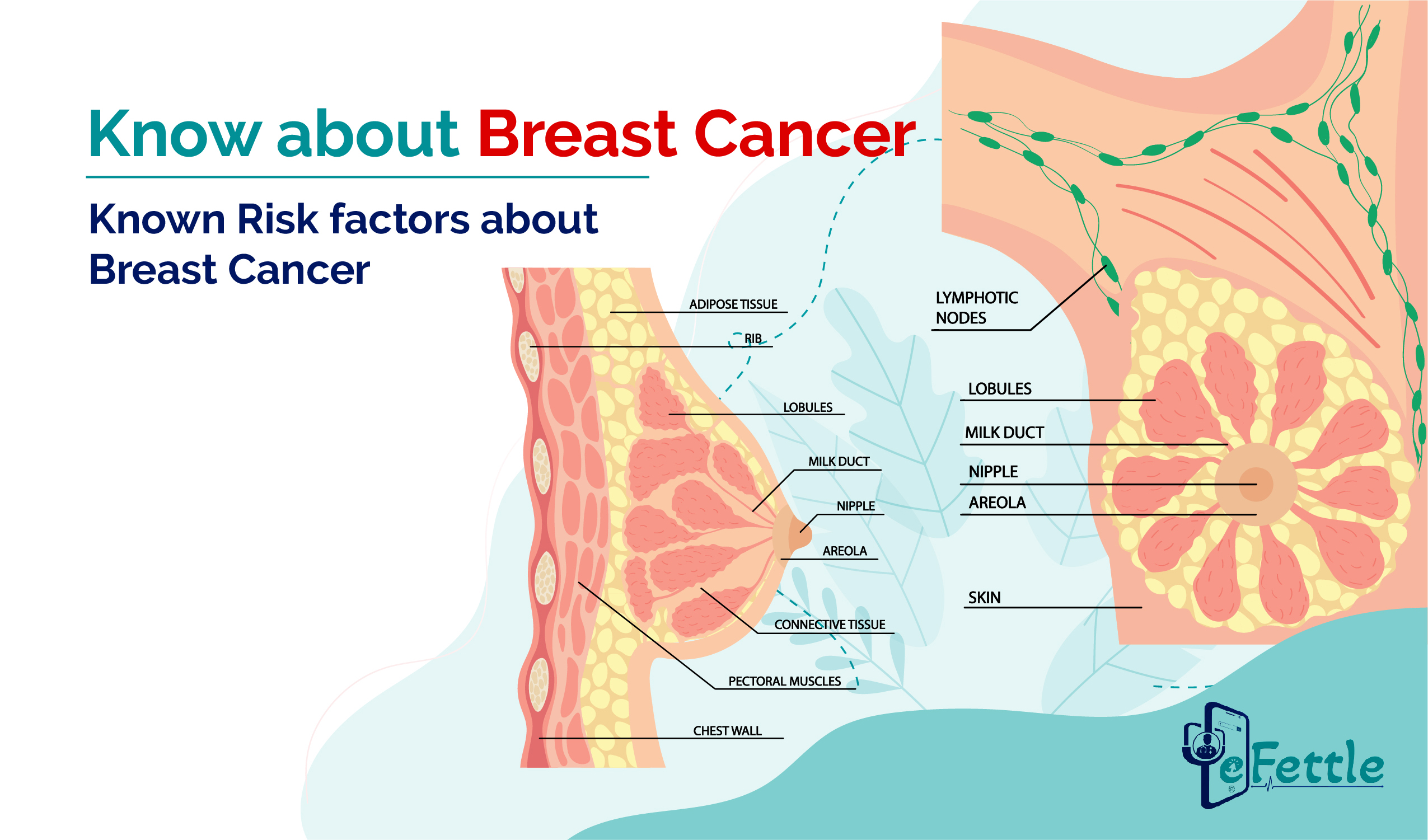 Know about Breast Cancer

Known Risk factors about Breast Cancer

ADIPOSE TISSUE
RIB
LOBULES
MILK DUCT
NIPPLE
AREOLA
CONNECTIVE TISSUE
PECTORAL MUSCLES
CHEST WALL

LYMPHOTIC NODES
LOBULES
MILK DUCT
NIPPLE
AREOLA
SKIN

eFettle